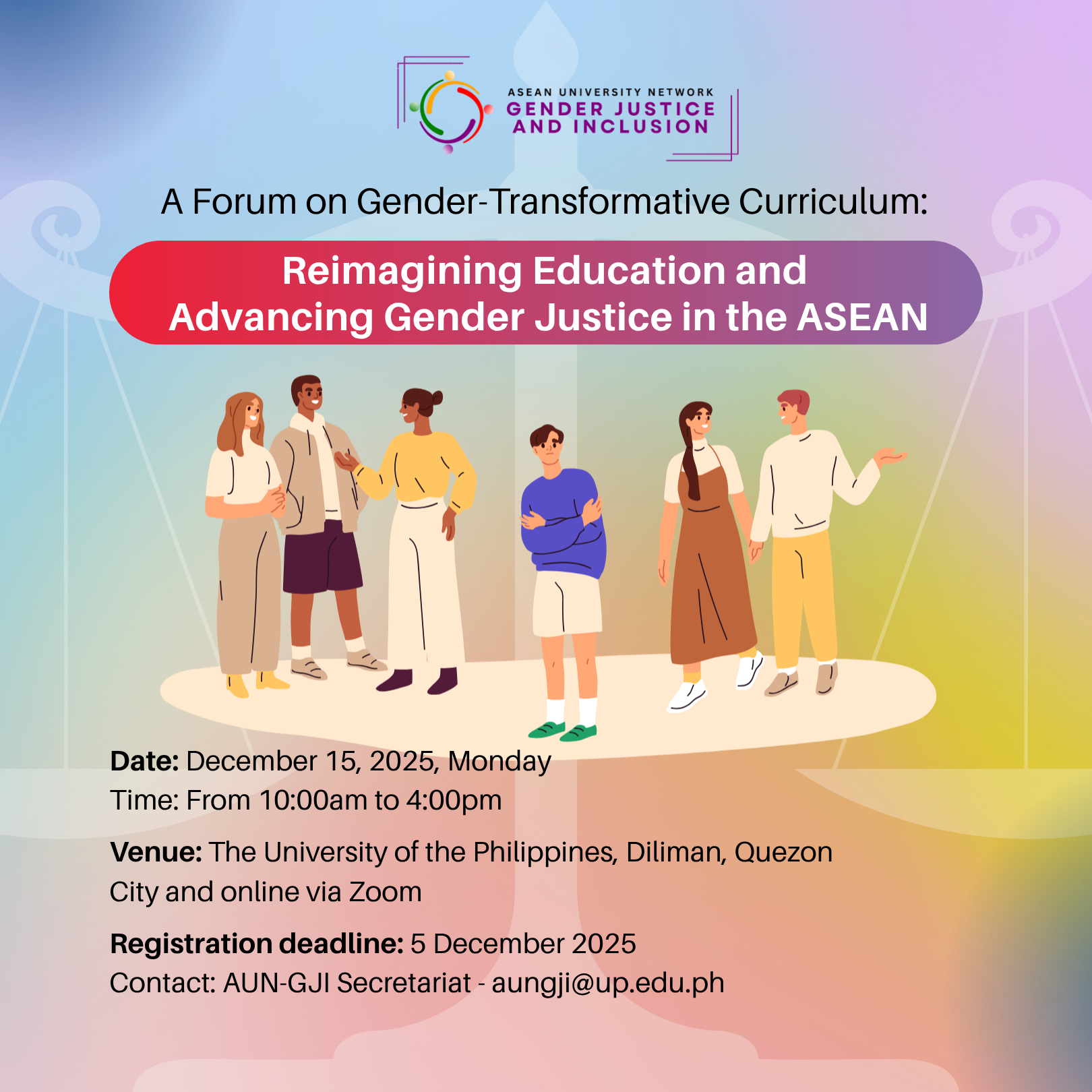 ASEAN UNIVERSITY NETWORK
GENDER JUSTICE
AND INCLUSION

A Forum on Gender-Transformative Curriculum:

Reimagining Education and Advancing Gender Justice in the ASEAN

Date: December 15, 2025, Monday
Time: From 10:00am to 4:00pm

Venue: The University of the Philippines, Diliman, Quezon City and online via Zoom

Registration deadline: 5 December 2025
Contact: AUN-GJI Secretariat - aungji@up.edu.ph